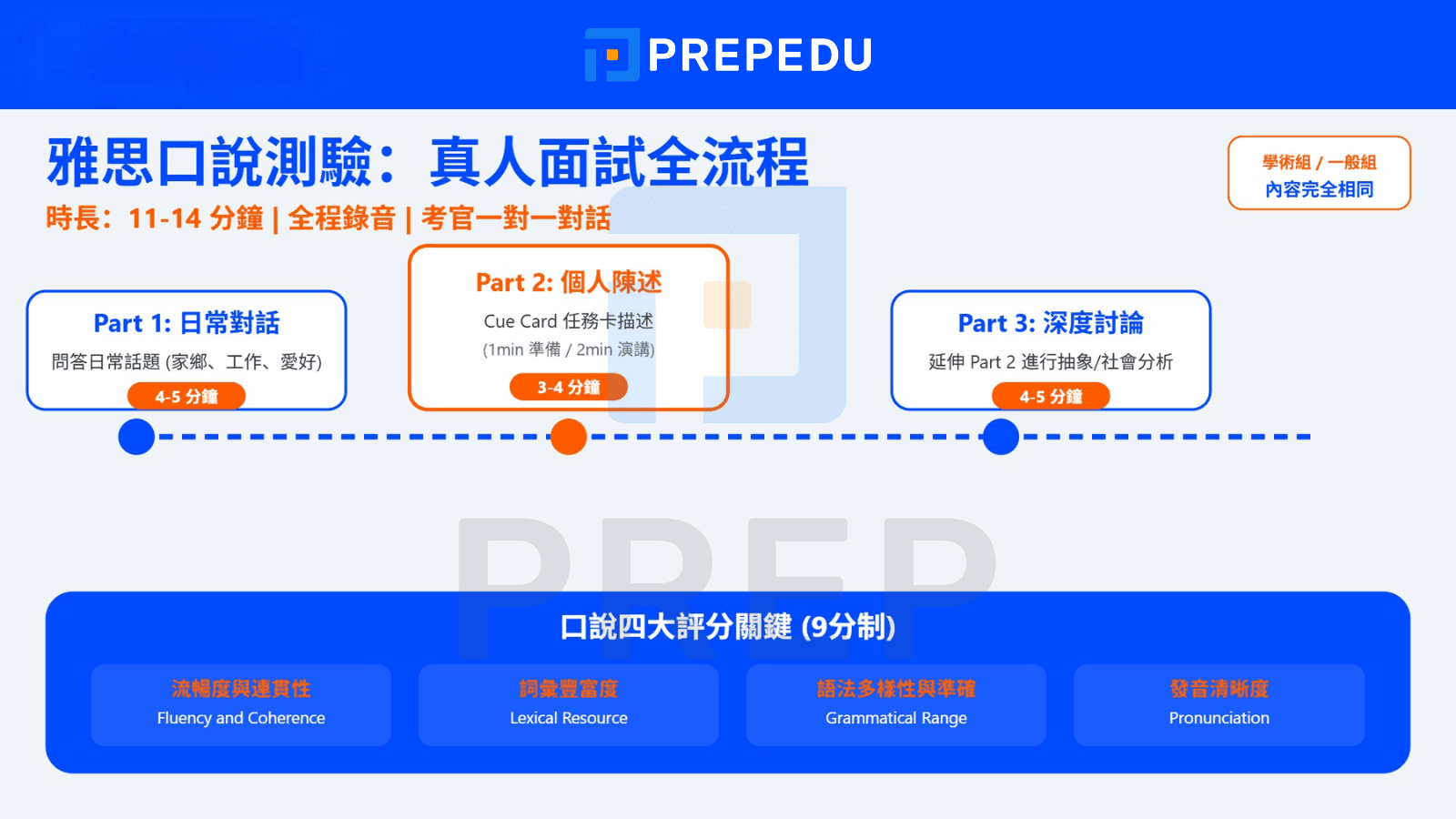 PREPEDU

雅思口說測驗：真人面試全流程

時長：11-14 分鐘 | 全程錄音 | 考官一對一對話

學術組 / 一般組
內容完全相同

Part 1: 日常對話
問答日常話題 (家鄉、工作、愛好)
4-5 分鐘

Part 2: 個人陳述
Cue Card 任務卡描述
(1min 準備 / 2min 演講)
3-4 分鐘

Part 3: 深度討論
延伸 Part 2 進行抽象/社會分析
4-5 分鐘

PREP

口說四大評分關鍵 (9分制)

流暢度與連貫性
Fluency and Coherence

詞彙豐富度
Lexical Resource

語法多樣性與準確
Grammatical Range

發音清晰度
Pronunciation